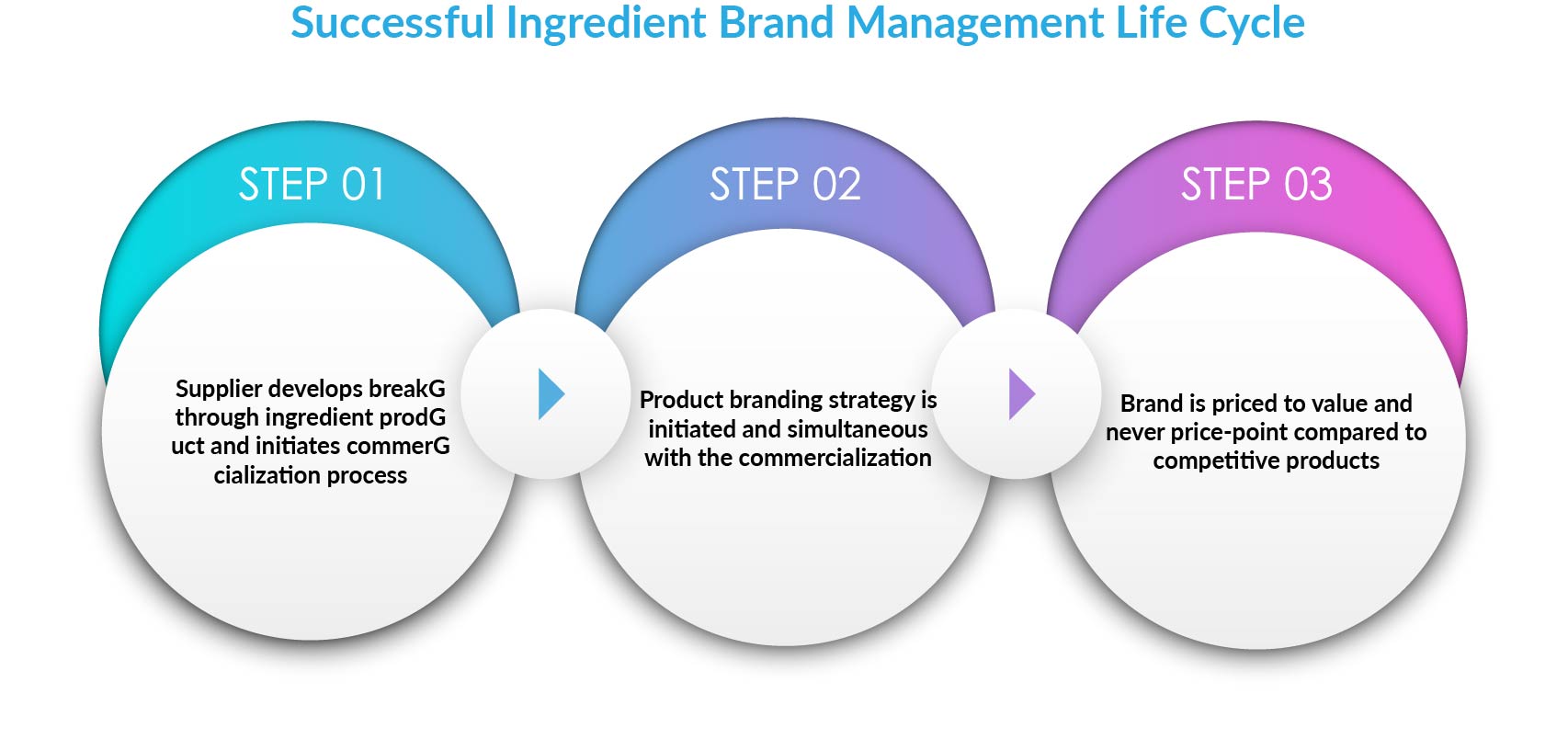 Successful Ingredient Brand Management Life Cycle

STEP 01

Supplier develops breakG through ingredient prodG uct and initiates commerG cialization process

STEP 02

Product branding strategy is initiated and simultaneous with the commercialization

STEP 03

Brand is priced to value and never price-point compared to competitive products